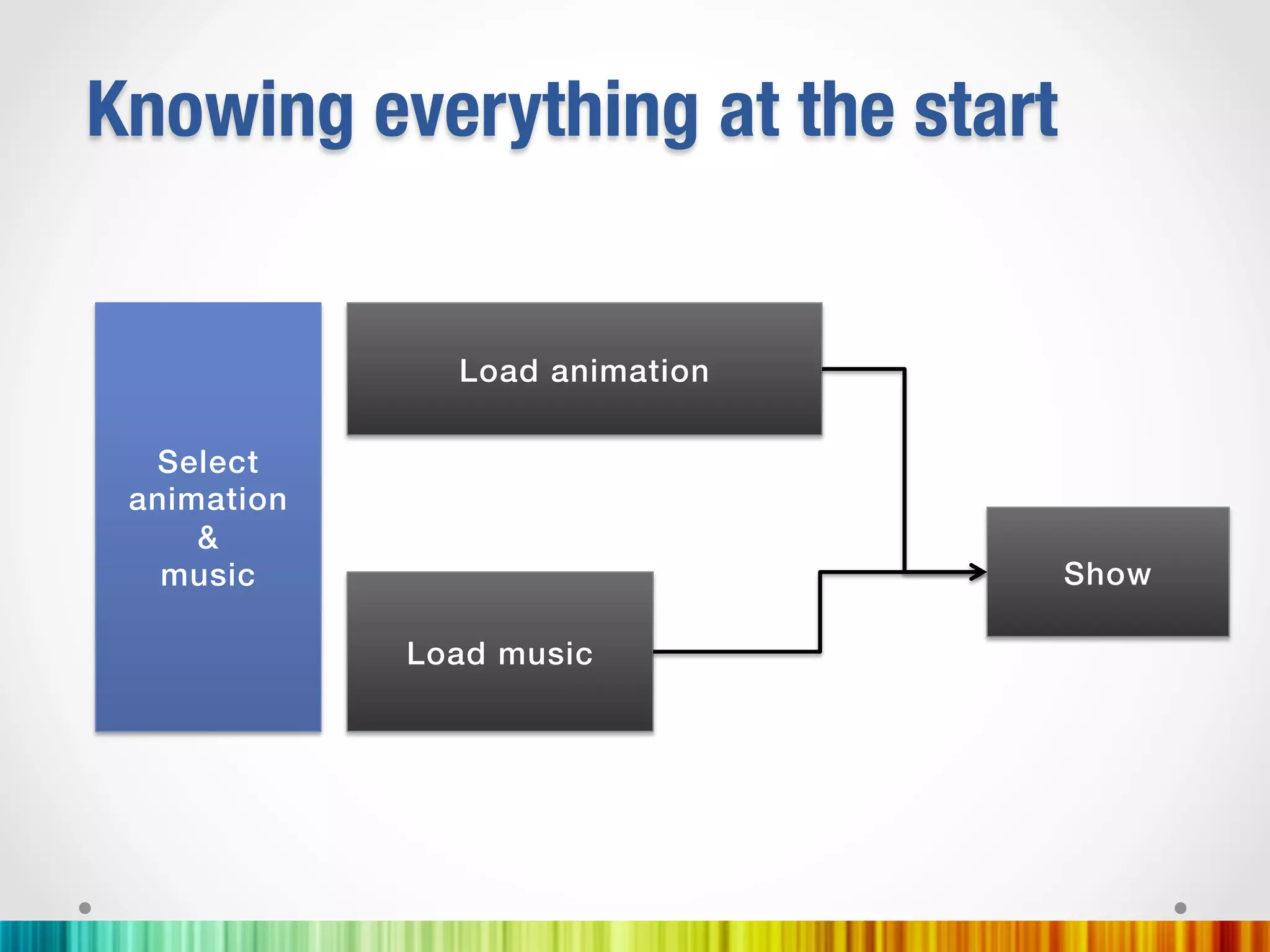 Knowing everything at the start

Select animation & music

Load animation

Load music

Show